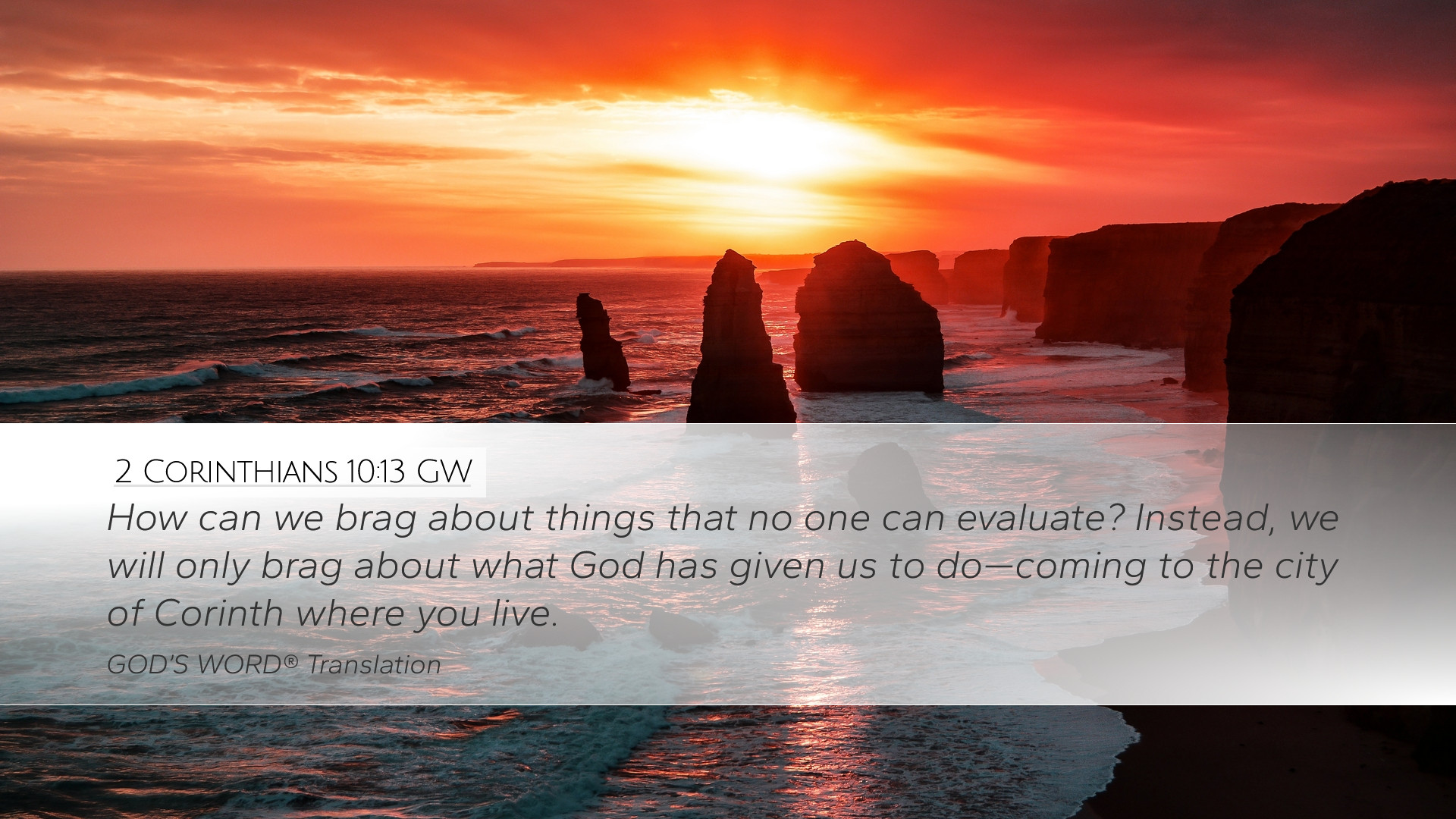 2 Corinthians 10:13 GW

How can we brag about things that no one can evaluate? Instead, we will only brag about what God has given us to do—coming to the city of Corinth where you live.

GOD'S WORD® Translation